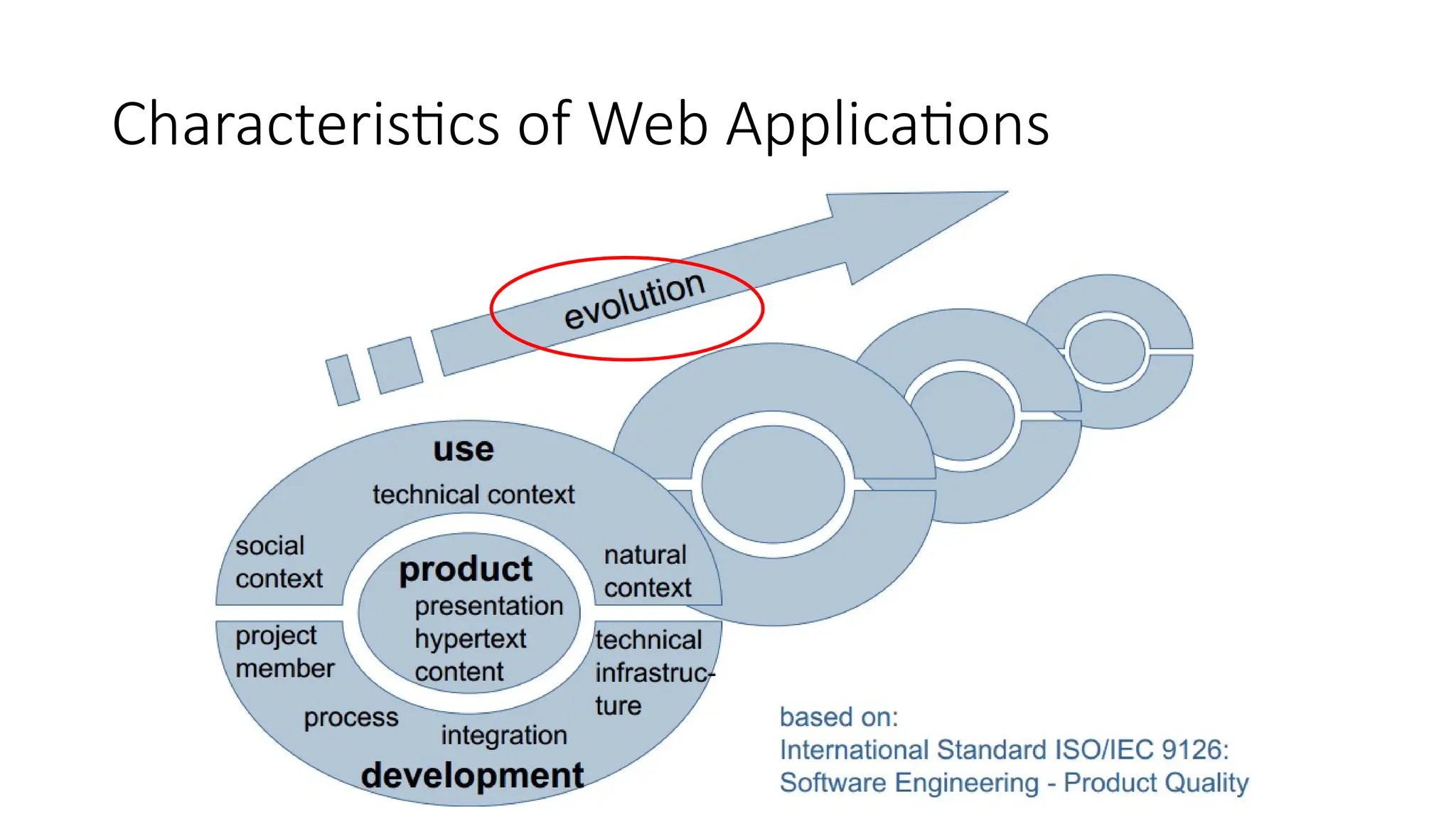 Characteristics of Web Applications

evolution

use

technical context

social context

natural context

product

presentation
hypertext
content

project member

technical infrastructure

process

integration

development

based on:
International Standard ISO/IEC 9126:
Software Engineering - Product Quality